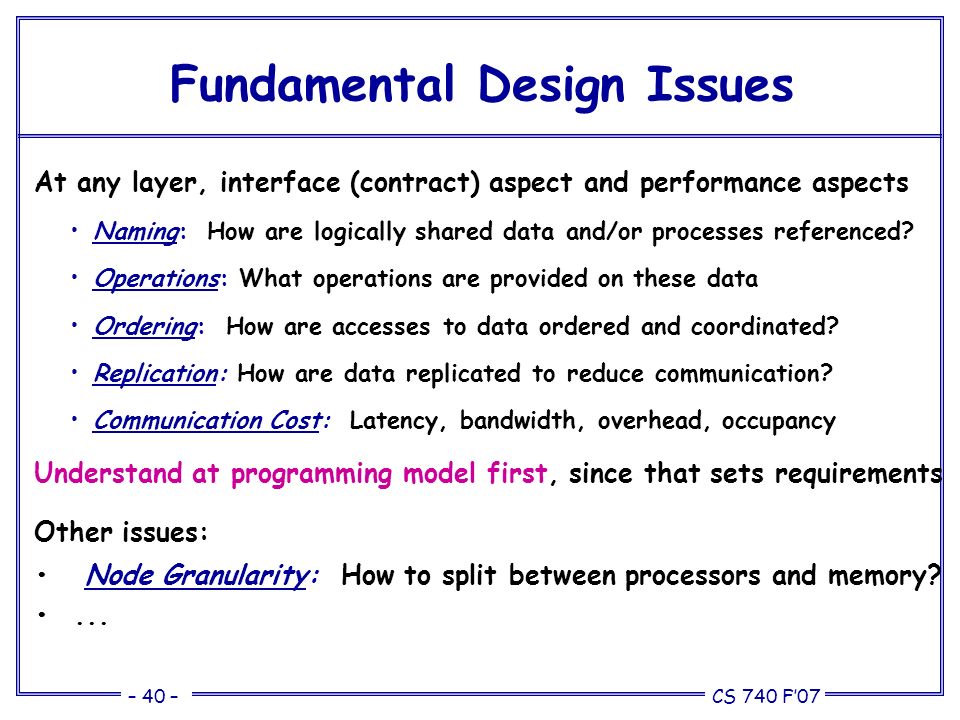 Fundamental Design Issues

At any layer, interface (contract) aspect and performance aspects

• Naming: How are logically shared data and/or processes referenced?

• Operations: What operations are provided on these data

• Ordering: How are accesses to data ordered and coordinated?

• Replication: How are data replicated to reduce communication?

• Communication Cost: Latency, bandwidth, overhead, occupancy

Understand at programming model first, since that sets requirements

Other issues:

• Node Granularity: How to split between processors and memory?

• ...

– 40 –

CS 740 F'07